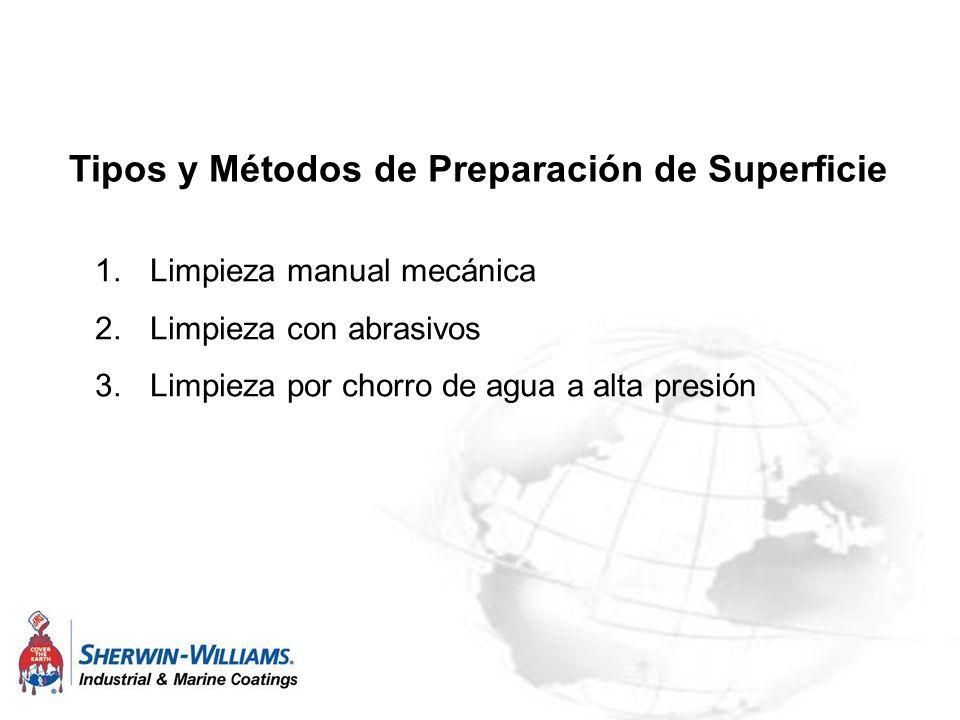 Tipos y Métodos de Preparación de Superficie

1. Limpieza manual mecánica
2. Limpieza con abrasivos
3. Limpieza por chorro de agua a alta presión

COVER THE EARTH

SHERWIN-WILLIAMS.
Industrial & Marine Coatings